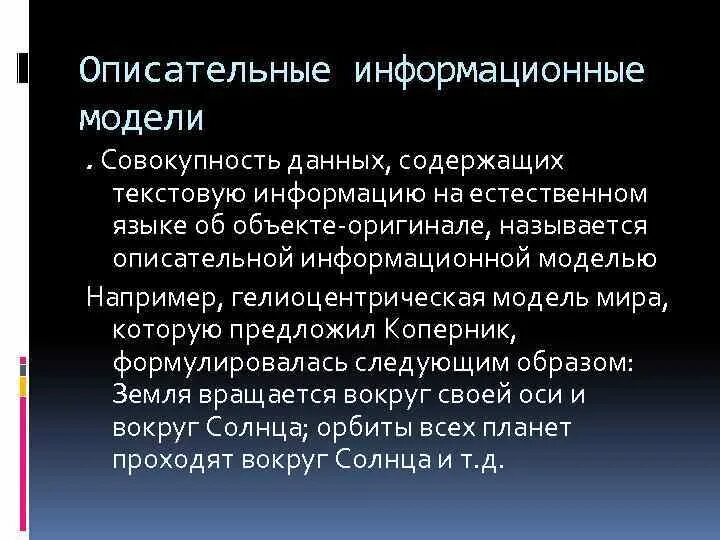 Описательные информационные модели

. Совокупность данных, содержащих текстовую информацию на естественном языке об объекте-оригинале, называется описательной информационной моделью

Например, гелиоцентрическая модель мира, которую предложил Коперник, формулировалась следующим образом: Земля вращается вокруг своей оси и вокруг Солнца; орбиты всех планет проходят вокруг Солнца и т.д.